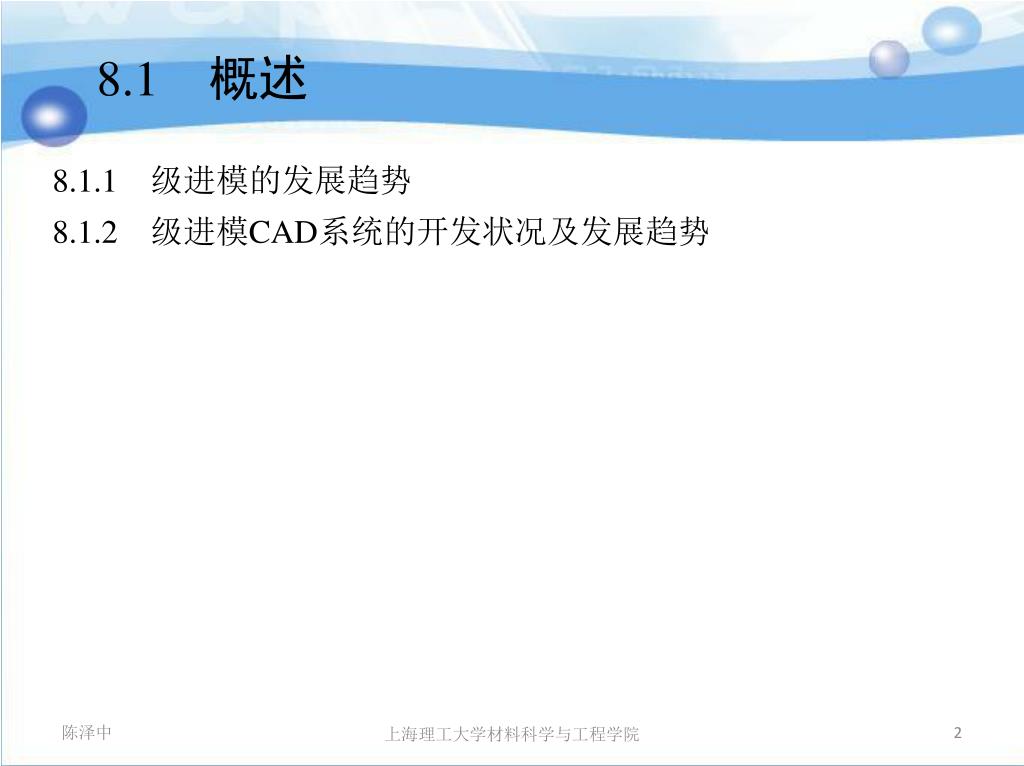 8.1 概述

8.1.1 级进模的发展趋势

8.1.2 级进模CAD系统的开发状况及发展趋势

陈泽中

上海理工大学材料科学与工程学院

2